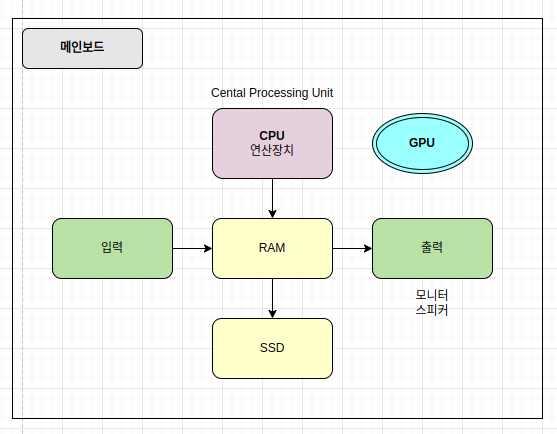 메인보드

Cental Processing Unit

CPU
연산장치

GPU

입력

RAM

출력

모니터
스피커

SSD